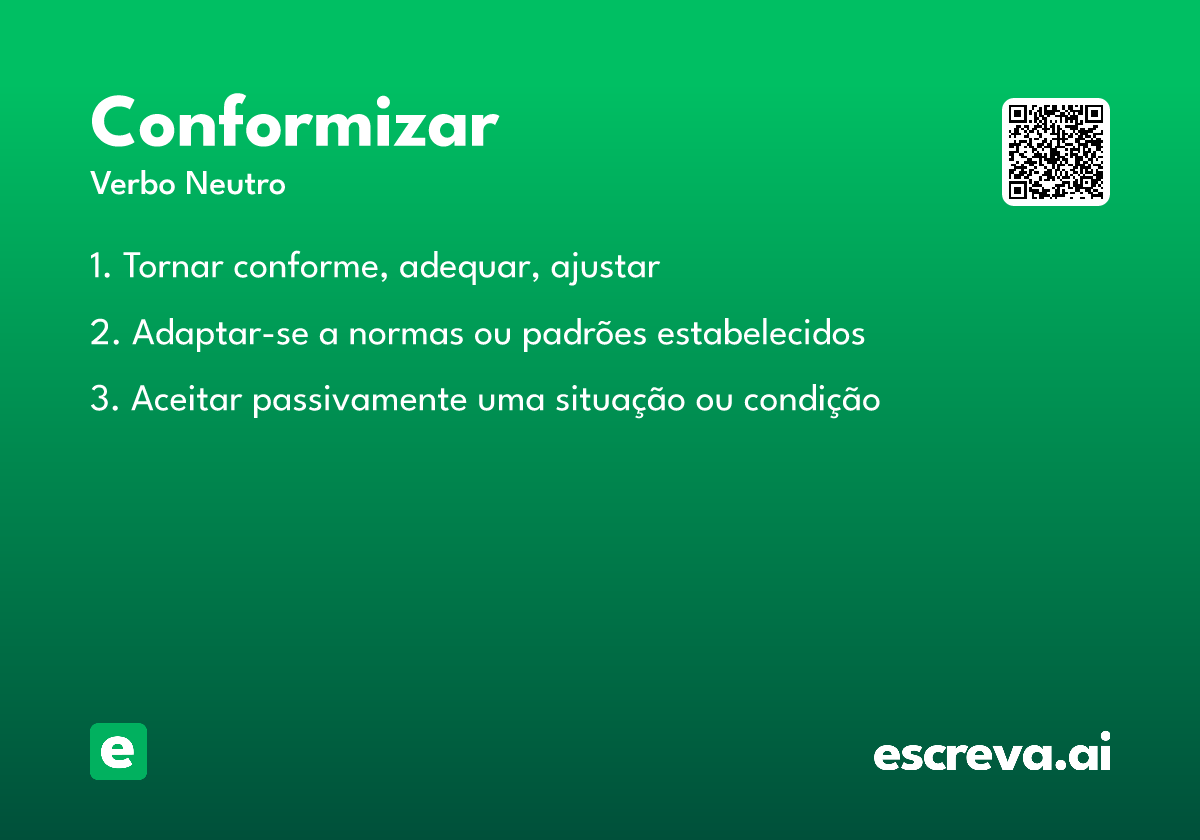 Conformizar
Verbo Neutro

1. Tornar conforme, adequar, ajustar

2. Adaptar-se a normas ou padrões estabelecidos

3. Aceitar passivamente uma situação ou condição

e

escreva.ai